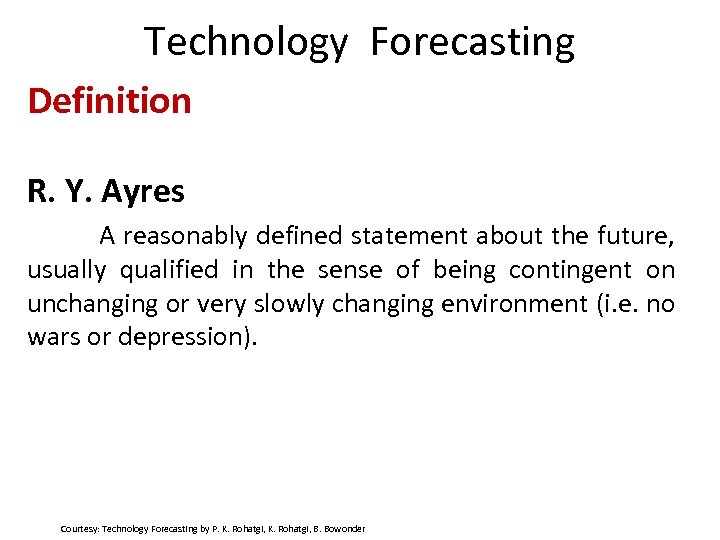 Technology Forecasting

Definition

R. Y. Ayres

A reasonably defined statement about the future, usually qualified in the sense of being contingent on unchanging or very slowly changing environment (i.e. no wars or depression).

Courtesy: Technology Forecasting by P. K. Rohatgi, K. Rohatgi, B. Bowonder